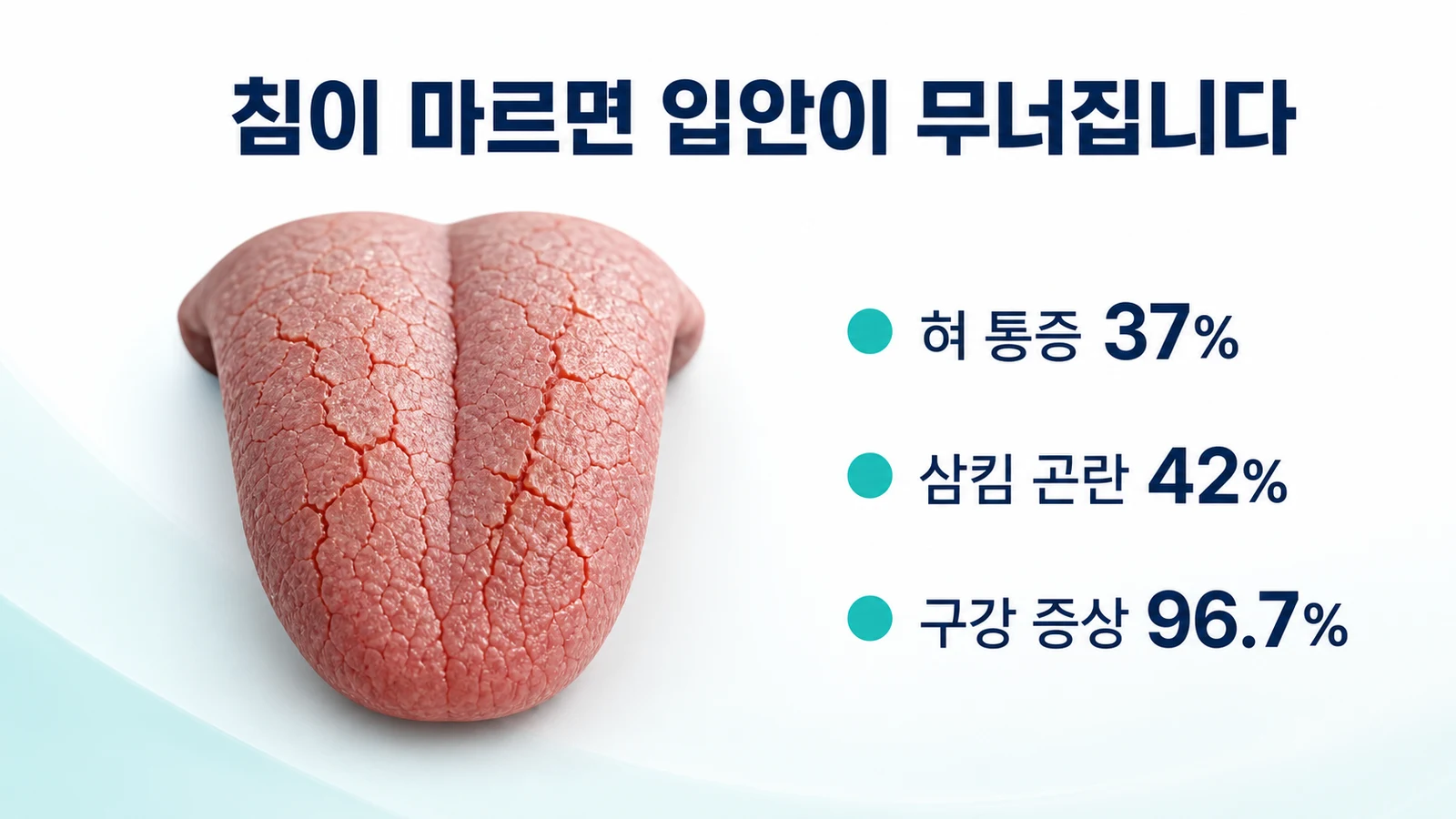 침이 마르면 입안이 무너집니다

혀 통증 37%

삼킴 곤란 42%

구강 증상 96.7%